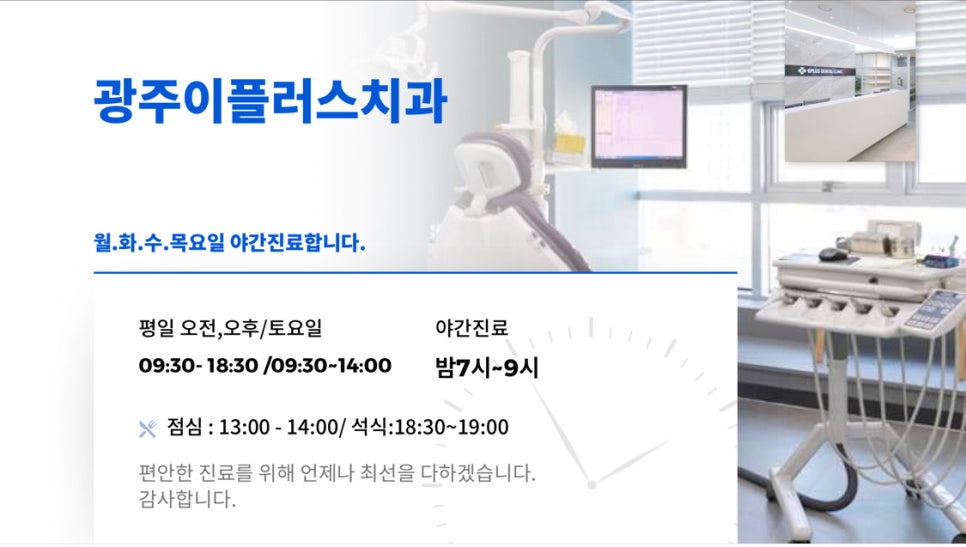 광주이플러스치과

월.화.수.목요일 야간진료합니다.

평일 오전,오후/토요일
09:30- 18:30 /09:30~14:00

야간진료
밤7시~9시

점심 : 13:00 - 14:00/ 석식:18:30~19:00

편안한 진료를 위해 언제나 최선을 다하겠습니다.
감사합니다.